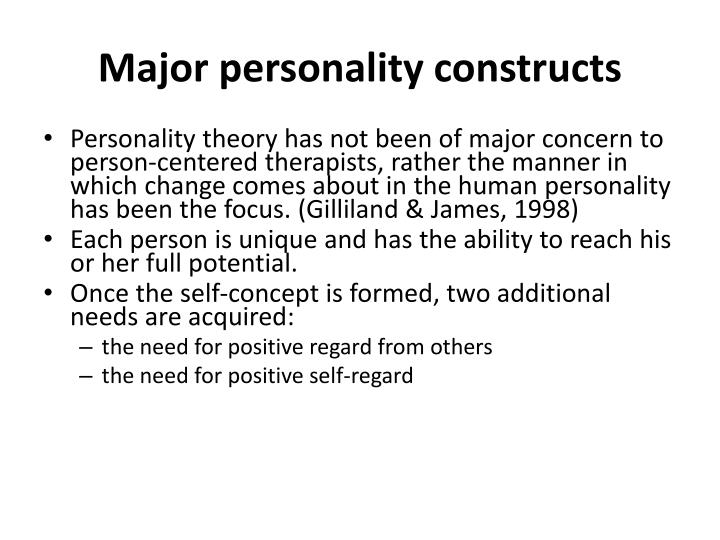 Major personality constructs

• Personality theory has not been of major concern to person-centered therapists, rather the manner in which change comes about in the human personality has been the focus. (Gilliland & James, 1998)
• Each person is unique and has the ability to reach his or her full potential.
• Once the self-concept is formed, two additional needs are acquired:
– the need for positive regard from others
– the need for positive self-regard